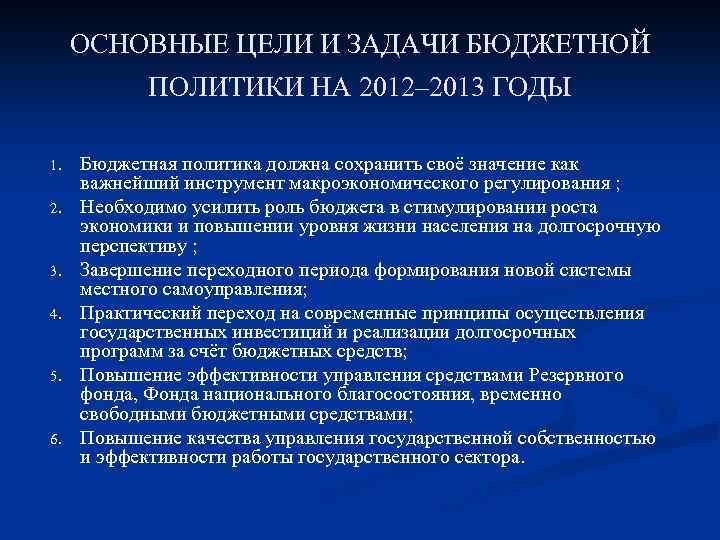 ОСНОВНЫЕ ЦЕЛИ И ЗАДАЧИ БЮДЖЕТНОЙ ПОЛИТИКИ НА 2012–2013 ГОДЫ

1. Бюджетная политика должна сохранить своё значение как важнейший инструмент макроэкономического регулирования ;
2. Необходимо усилить роль бюджета в стимулировании роста экономики и повышении уровня жизни населения на долгосрочную перспективу ;
3. Завершение переходного периода формирования новой системы местного самоуправления;
4. Практический переход на современные принципы осуществления государственных инвестиций и реализации долгосрочных программ за счёт бюджетных средств;
5. Повышение эффективности управления средствами Резервного фонда, Фонда национального благосостояния, временно свободными бюджетными средствами;
6. Повышение качества управления государственной собственностью и эффективности работы государственного сектора.